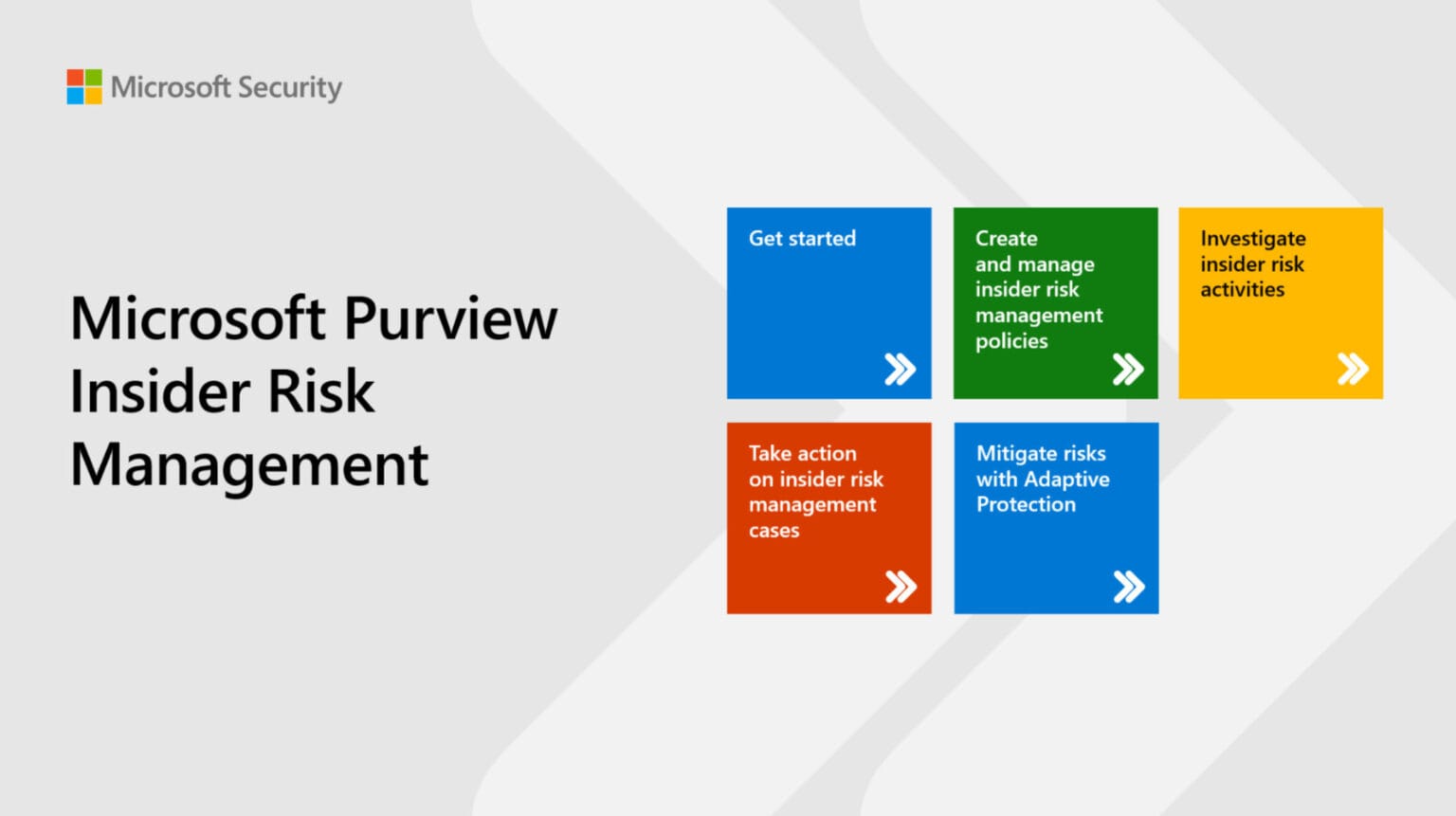 Microsoft Security

Microsoft Purview Insider Risk Management

Get started

Create and manage insider risk management policies

Investigate insider risk activities

Take action on insider risk management cases

Mitigate risks with Adaptive Protection